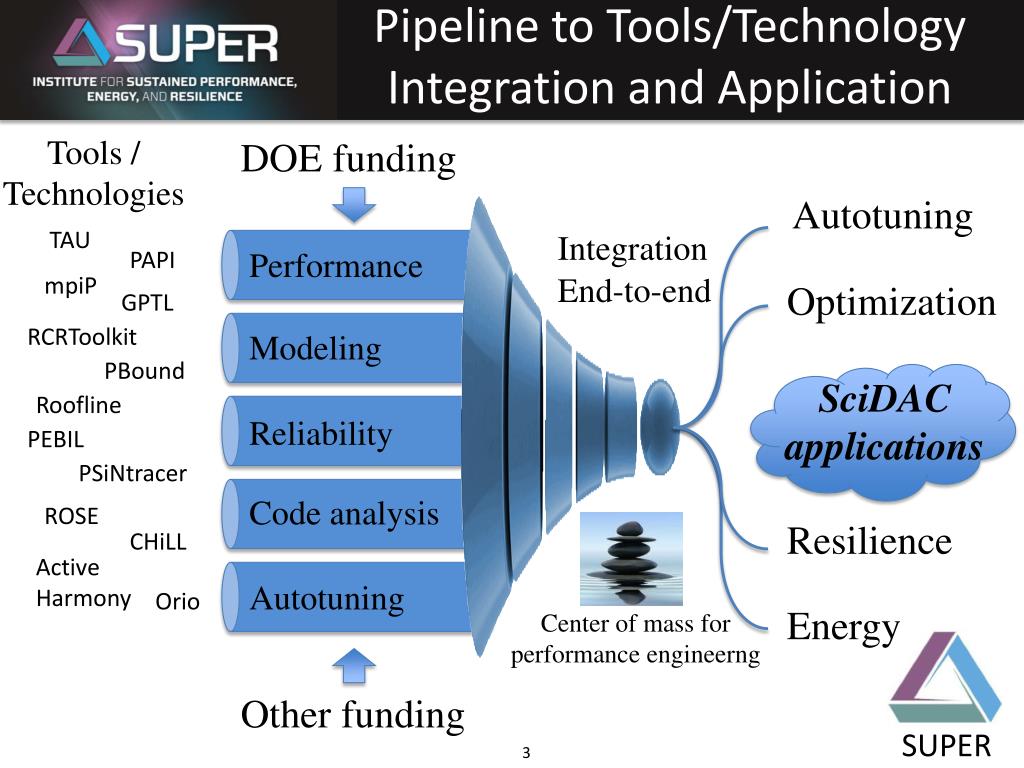 SUPER
INSTITUTE FOR SUSTAINED PERFORMANCE, ENERGY, AND RESILIENCE

Pipeline to Tools/Technology Integration and Application

Tools / Technologies

TAU
PAPI
mpiP
GPTL
RCRToolkit
PBound
Roofline
PEBIL
PSiNtracer
ROSE
CHiLL
Active Harmony
Orio

DOE funding

Performance
Modeling
Reliability
Code analysis
Autotuning

Other funding

Integration End-to-end

Center of mass for performance engineerng

Autotuning
Optimization
SciDAC applications
Resilience
Energy

SUPER

3